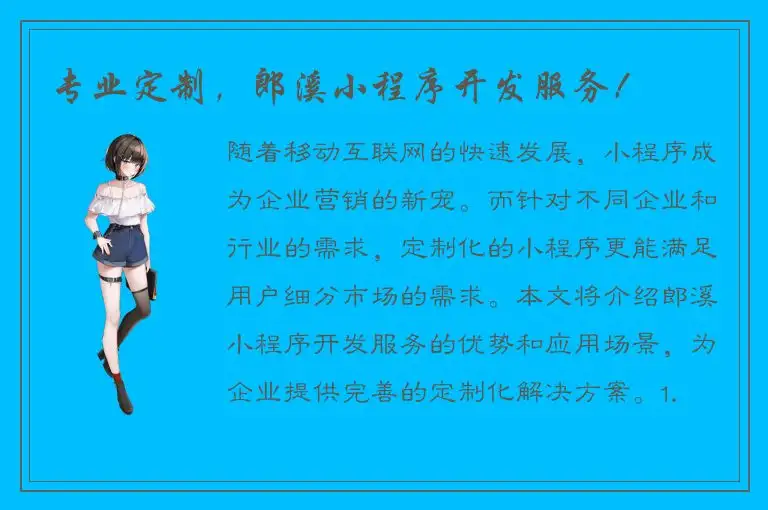 专业定制，郎溪小程序开发服务！

随着移动互联网的快速发展，小程序成为企业营销的新宠。而针对不同企业和行业的需求，定制化的小程序更能满足用户细分市场的需求。本文将介绍郎溪小程序开发服务的优势和应用场景，为企业提供完善的定制化解决方案。1.